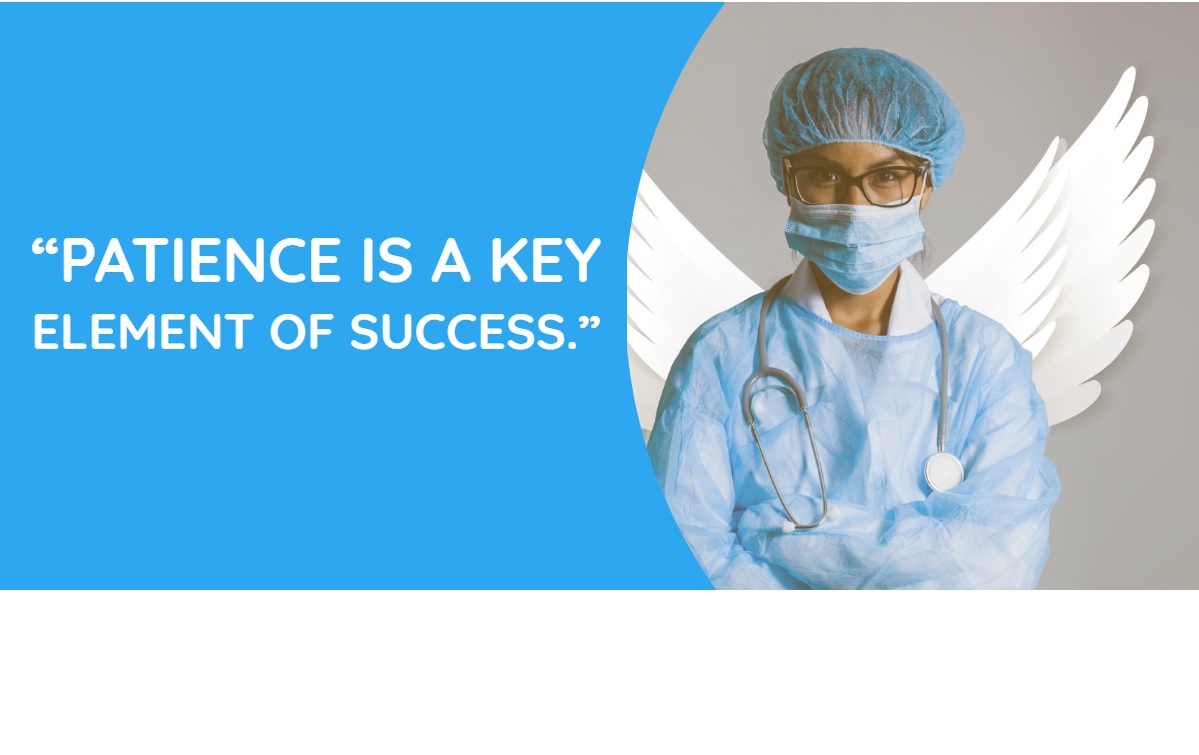 “PATIENCE IS A KEY ELEMENT OF SUCCESS.”